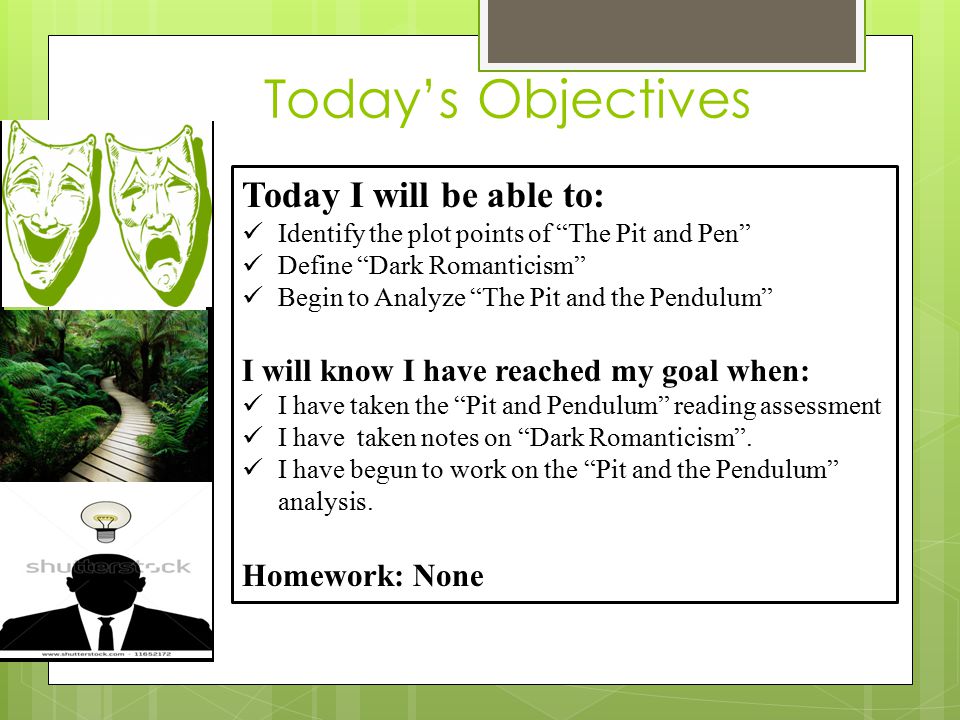 Today's Objectives

Today I will be able to:
✓ Identify the plot points of "The Pit and Pen"
✓ Define "Dark Romanticism"
✓ Begin to Analyze "The Pit and the Pendulum"

I will know I have reached my goal when:
✓ I have taken the "Pit and Pendulum" reading assessment
✓ I have taken notes on "Dark Romanticism".
✓ I have begun to work on the "Pit and the Pendulum" analysis.

Homework: None

shutterstock

www.shutterstock.com · 11652172